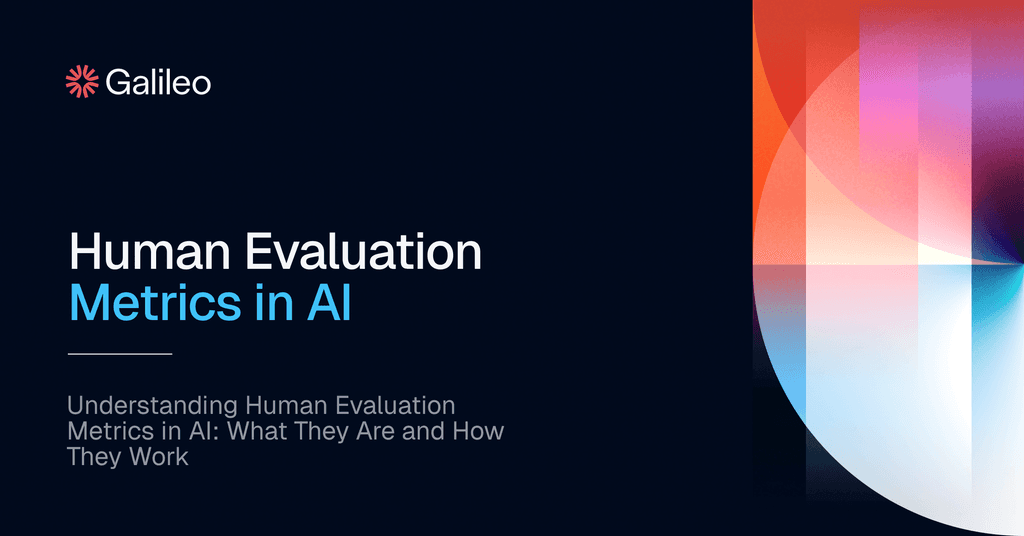 Galileo

Human Evaluation Metrics in AI

Understanding Human Evaluation Metrics in AI: What They Are and How They Work